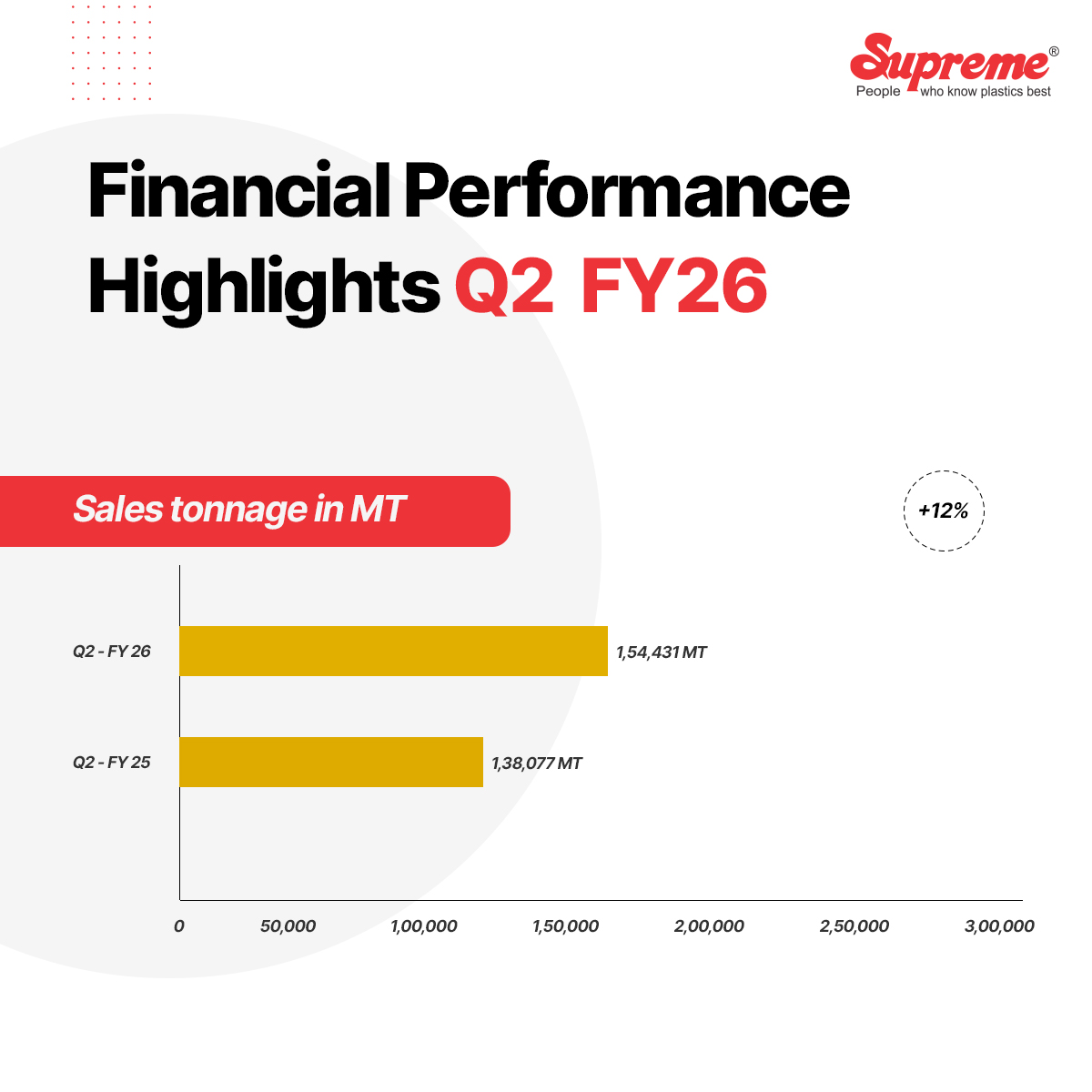 Supreme®
People who know plastics best

Financial Performance Highlights Q2 FY26

Sales tonnage in MT

+12%

Q2 - FY 26
1,54,431 MT

Q2 - FY 25
1,38,077 MT

0
50,000
1,00,000
1,50,000
2,00,000
2,50,000
3,00,000